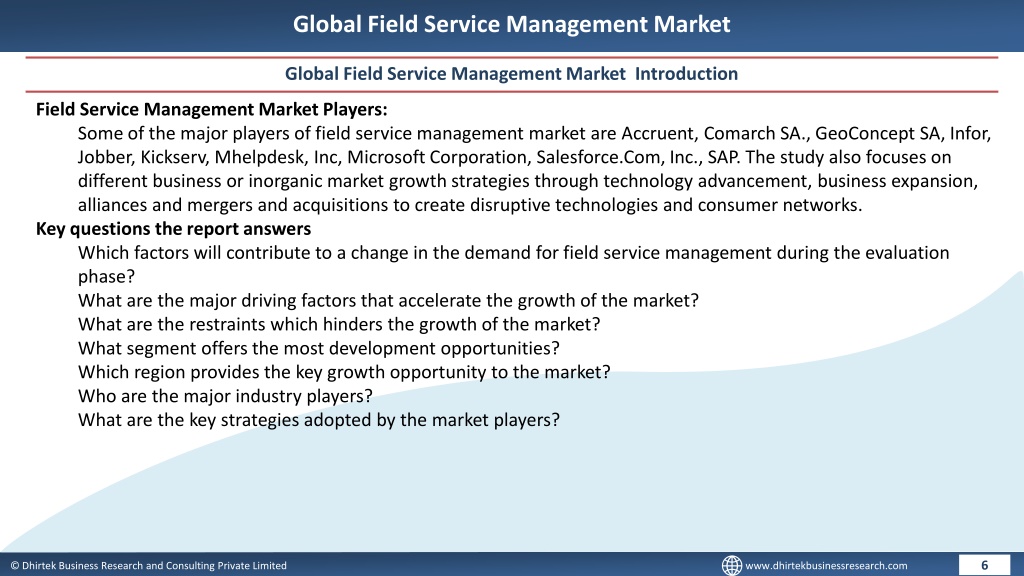 Global Field Service Management Market

Global Field Service Management Market Introduction

Field Service Management Market Players:

Some of the major players of field service management market are Accruent, Comarch SA., GeoConcept SA, Infor, Jobber, Kickserv, Mhelpdesk, Inc, Microsoft Corporation, Salesforce.Com, Inc., SAP. The study also focuses on different business or inorganic market growth strategies through technology advancement, business expansion, alliances and mergers and acquisitions to create disruptive technologies and consumer networks.

Key questions the report answers

Which factors will contribute to a change in the demand for field service management during the evaluation phase?
What are the major driving factors that accelerate the growth of the market?
What are the restraints which hinders the growth of the market?
What segment offers the most development opportunities?
Which region provides the key growth opportunity to the market?
Who are the major industry players?
What are the key strategies adopted by the market players?

© Dhirtek Business Research and Consulting Private Limited

www.dhirtekbusinessresearch.com

6